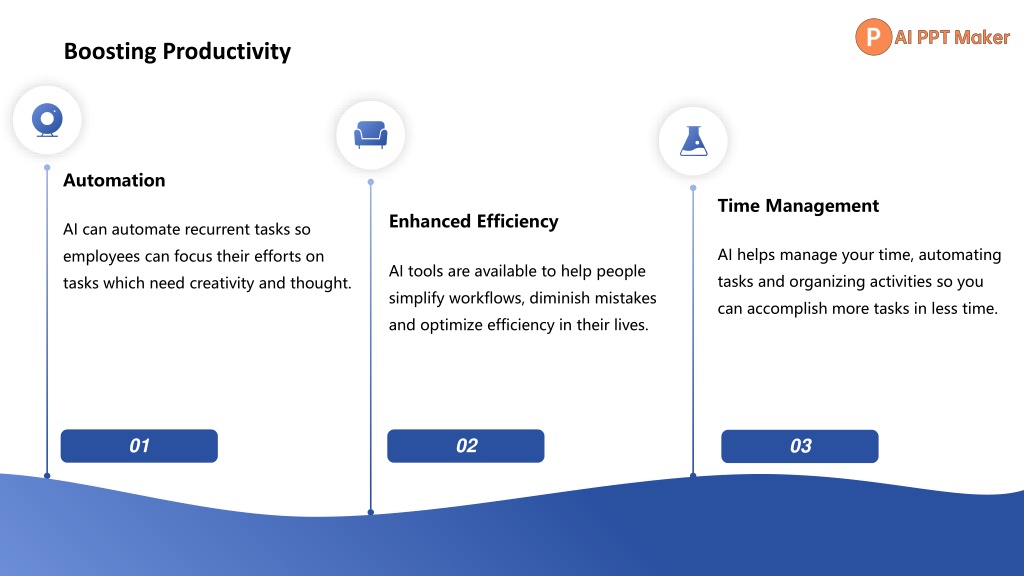 Boosting Productivity

P AI PPT Maker

Automation

AI can automate recurrent tasks so employees can focus their efforts on tasks which need creativity and thought.

01

Enhanced Efficiency

AI tools are available to help people simplify workflows, diminish mistakes and optimize efficiency in their lives.

02

Time Management

AI helps manage your time, automating tasks and organizing activities so you can accomplish more tasks in less time.

03